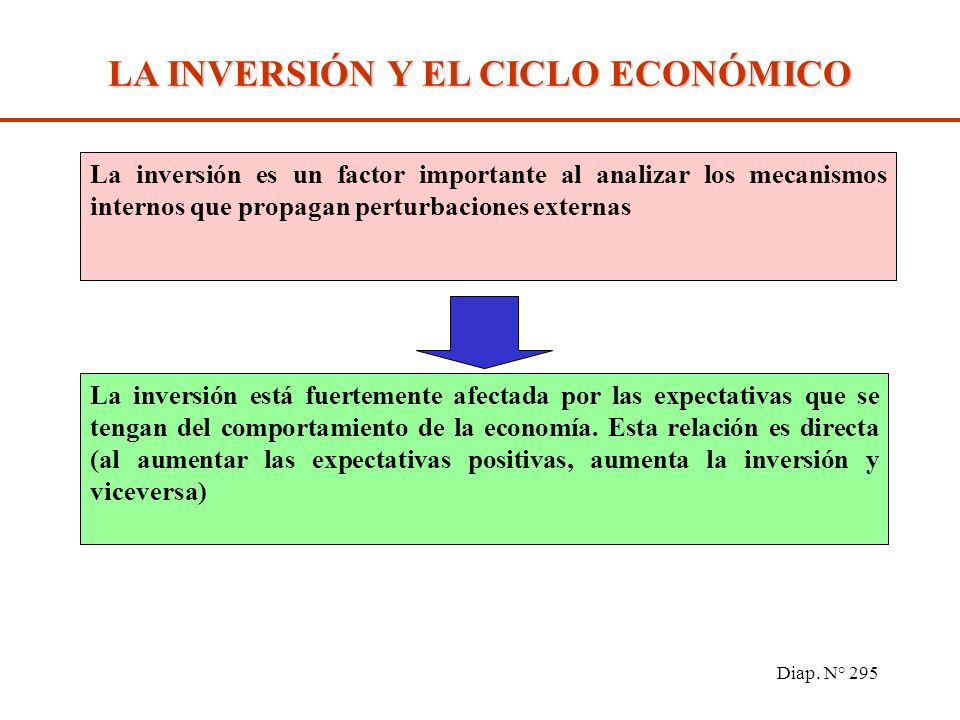 LA INVERSIÓN Y EL CICLO ECONÓMICO

La inversión es un factor importante al analizar los mecanismos internos que propagan perturbaciones externas

La inversión está fuertemente afectada por las expectativas que se tengan del comportamiento de la economía. Esta relación es directa (al aumentar las expectativas positivas, aumenta la inversión y viceversa)

Diap. N° 295